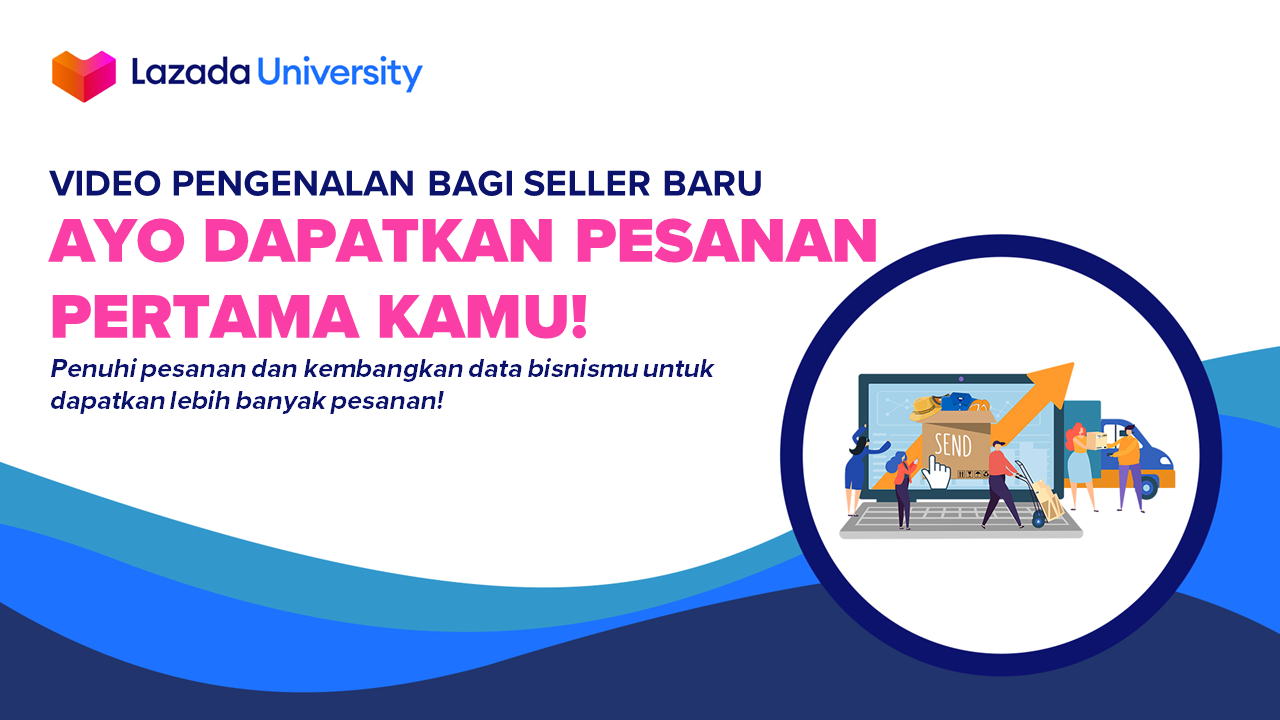 Lazada University

VIDEO PENGENALAN BAGI SELLER BARU

AYO DAPATKAN PESANAN PERTAMA KAMU!

Penuhi pesanan dan kembangkan data bisnismu untuk dapatkan lebih banyak pesanan!

SEND